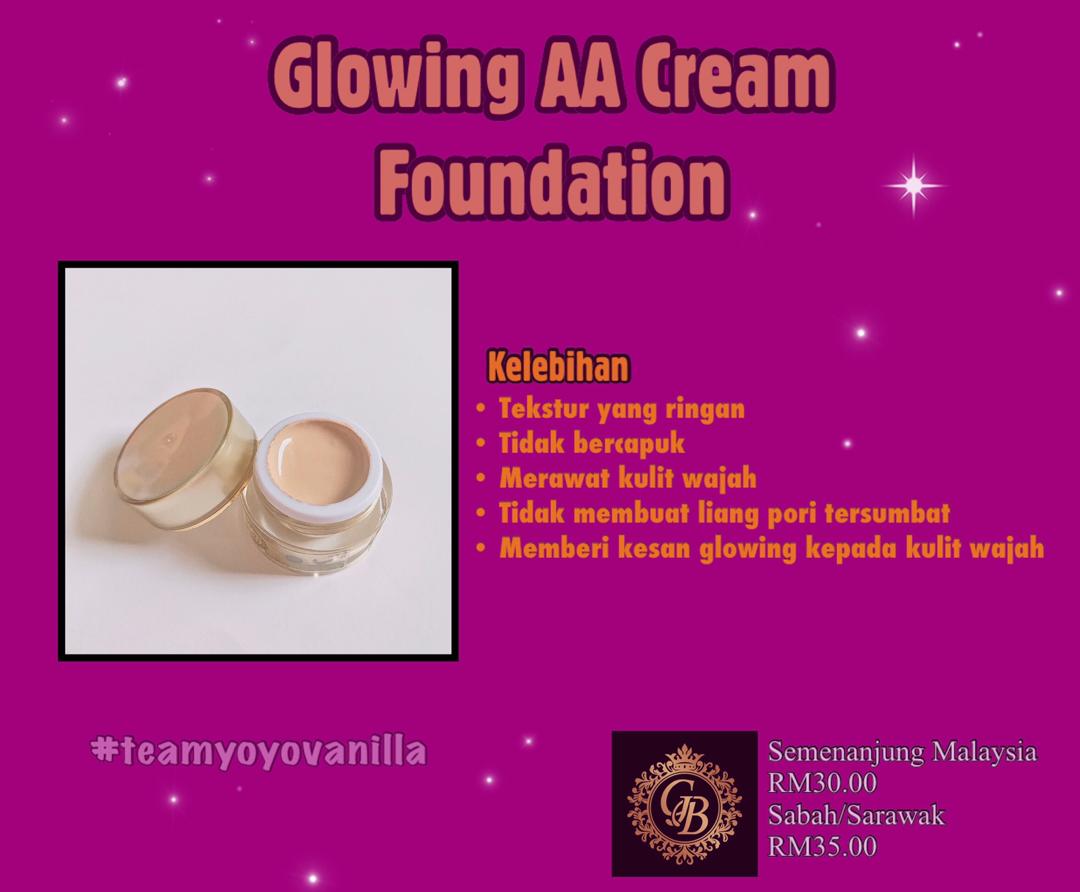 Glowing AA Cream Foundation

Kelebihan
• Tekstur yang ringan
• Tidak bercapuk
• Merawat kulit wajah
• Tidak membuat liang pori tersumbat
• Memberi kesan glowing kepada kulit wajah

#teamyoyovanilla

GB

Semenanjung Malaysia
RM30.00
Sabah/Sarawak
RM35.00